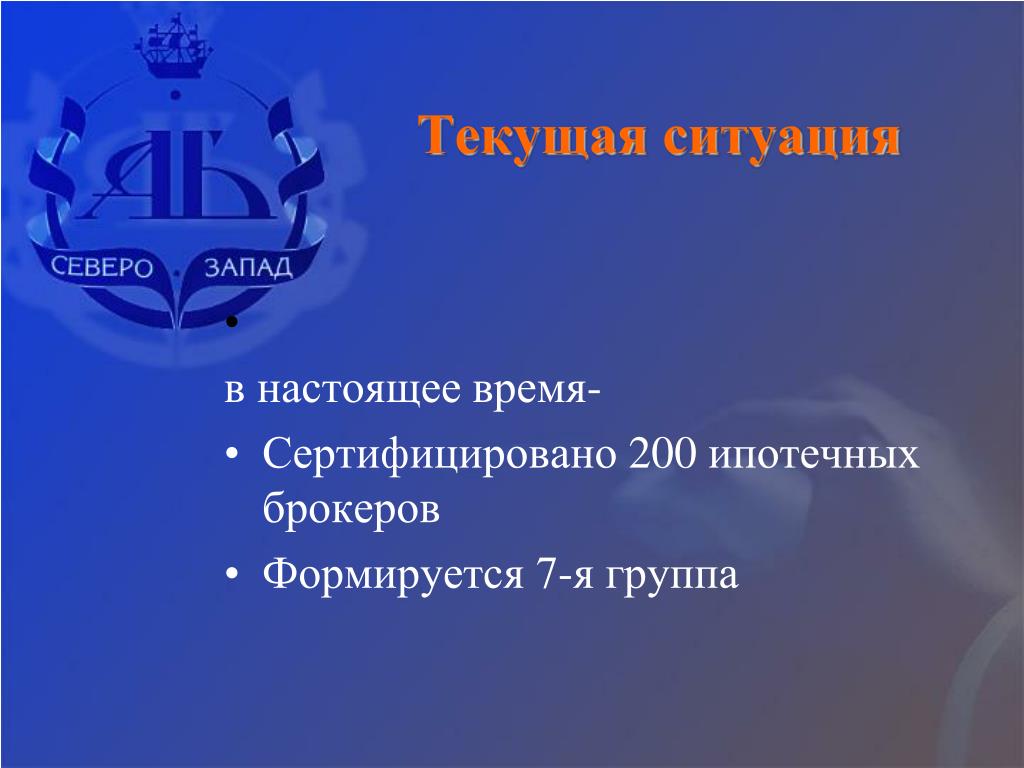 АБ
СЕВЕРО ЗАПАД

Текущая ситуация

•

в настоящее время-

• Сертифицировано 200 ипотечных брокеров

• Формируется 7-я группа